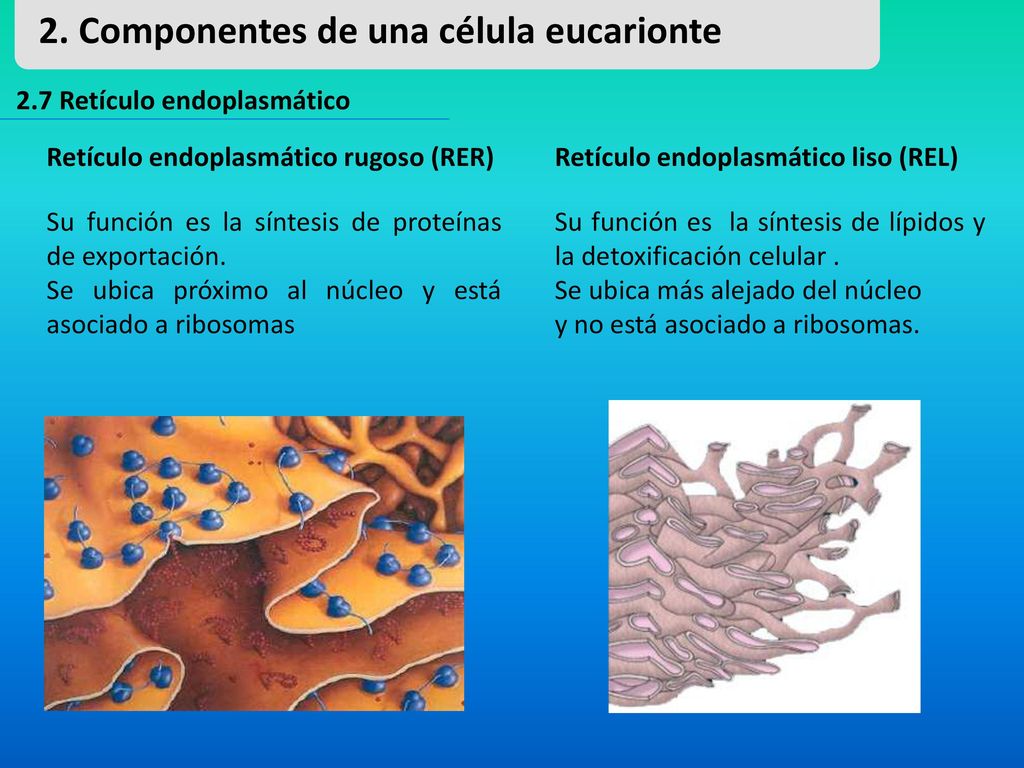 2. Componentes de una célula eucarionte

2.7 Retículo endoplasmático

Retículo endoplasmático rugoso (RER)

Su función es la síntesis de proteínas de exportación.
Se ubica próximo al núcleo y está asociado a ribosomas

Retículo endoplasmático liso (REL)

Su función es la síntesis de lípidos y la detoxificación celular .
Se ubica más alejado del núcleo y no está asociado a ribosomas.